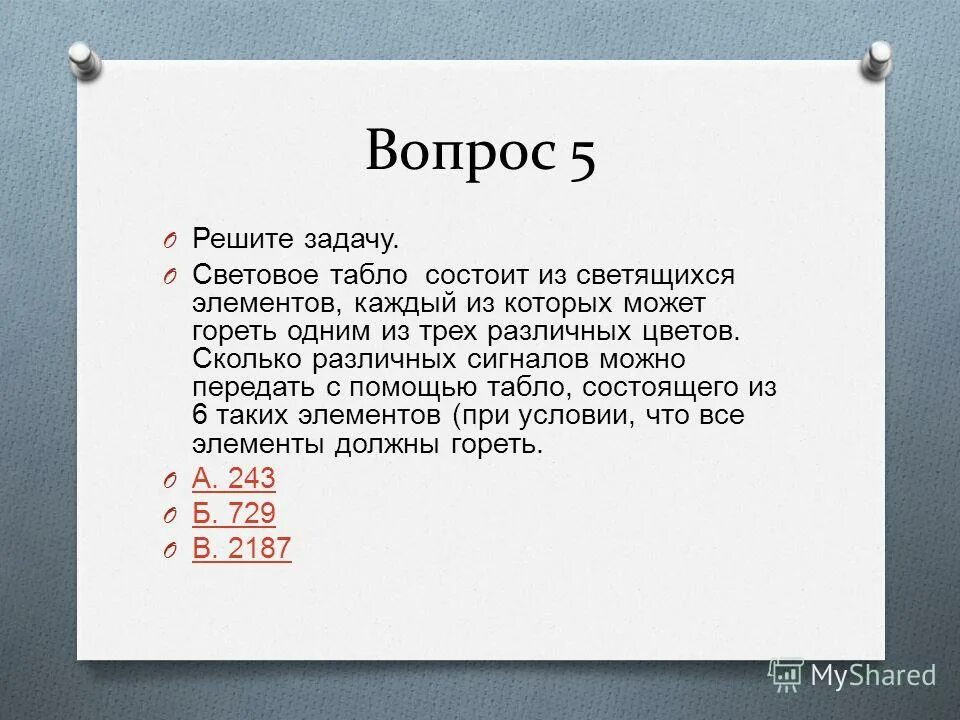 Вопрос 5

Решите задачу.

Световое табло состоит из светящихся элементов, каждый из которых может гореть одним из трех различных цветов. Сколько различных сигналов можно передать с помощью табло, состоящего из 6 таких элементов (при условии, что все элементы должны гореть.

А. 243

Б. 729

В. 2187

MyShared